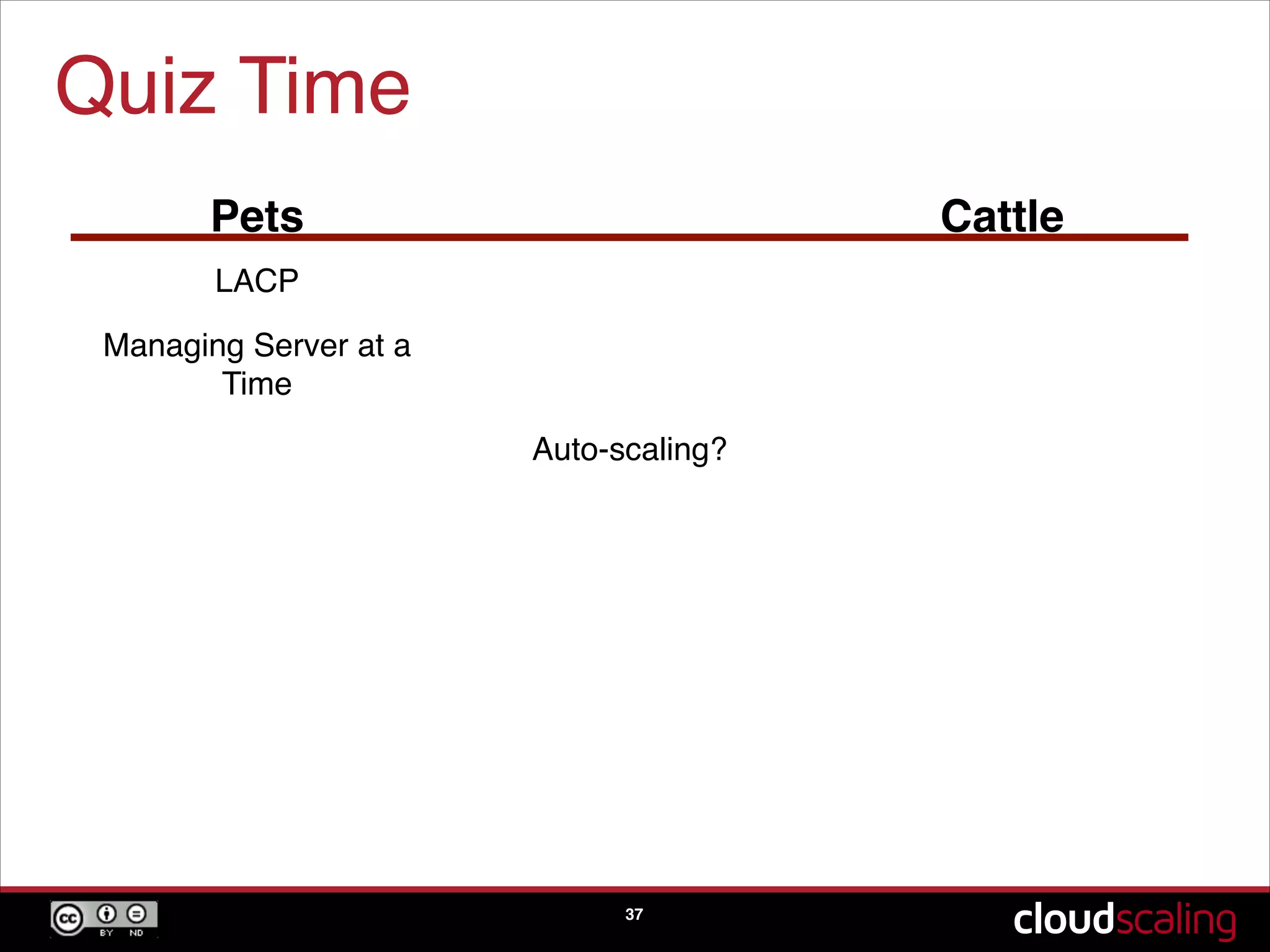 Quiz Time

Pets

Cattle

LACP

Managing Server at a Time

Auto-scaling?

cc BY ND

37

cloudscaling